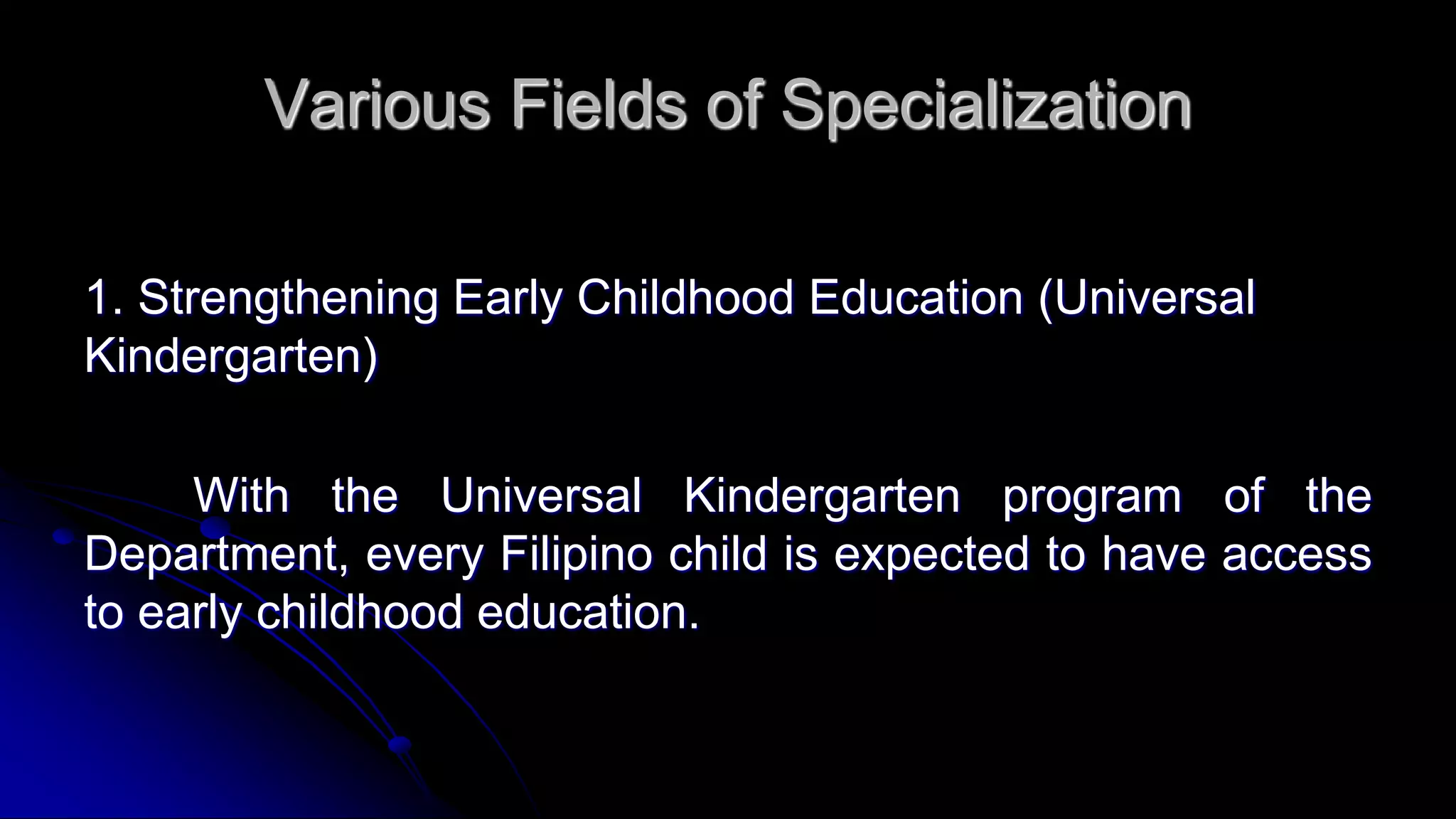 Various Fields of Specialization

1. Strengthening Early Childhood Education (Universal Kindergarten)

With the Universal Kindergarten program of the Department, every Filipino child is expected to have access to early childhood education.